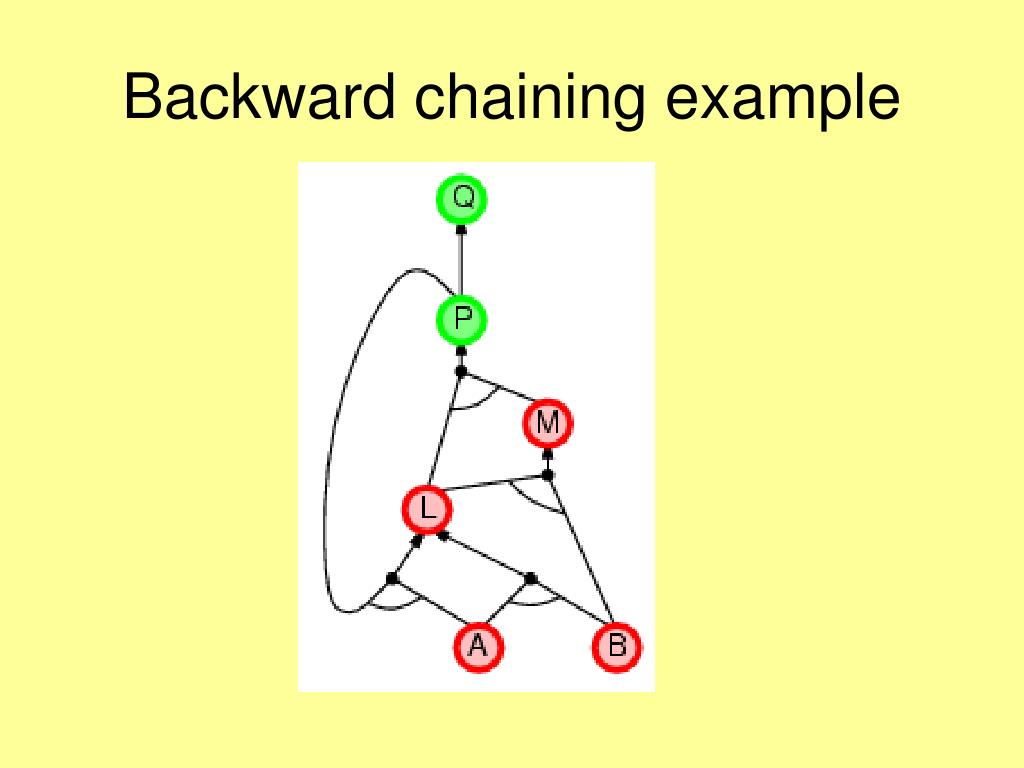 Backward chaining example

Q
P
M
L
A
B